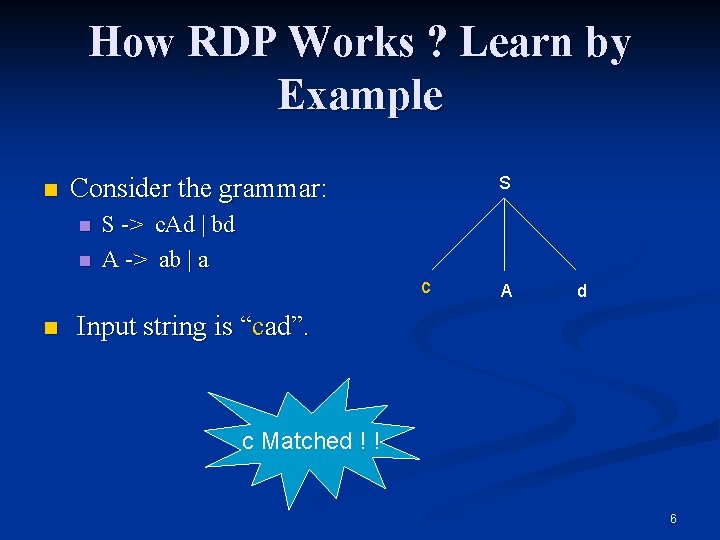 How RDP Works ? Learn by Example

Consider the grammar:
S -> cAd | bd
A -> ab | a

Input string is “cad”.

S

c A d

c Matched ! !

6